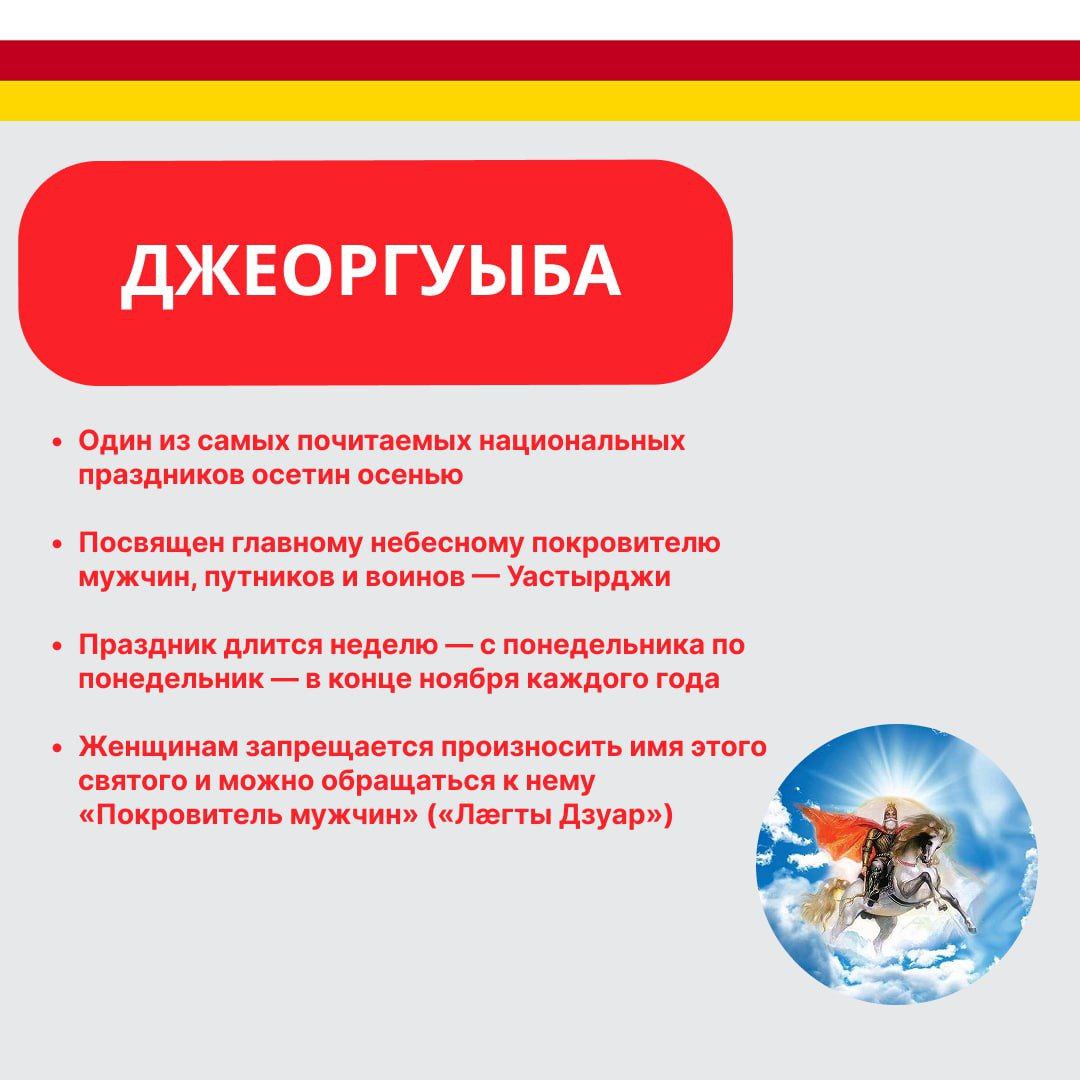 ДЖЕОРГУЫБА

• Один из самых почитаемых национальных праздников осетин осенью

• Посвящен главному небесному покровителю мужчин, путников и воинов — Уастырджи

• Праздник длится неделю — с понедельника по понедельник — в конце ноября каждого года

• Женщинам запрещается произносить имя этого святого и можно обращаться к нему «Покровитель мужчин» («Лæгты Дзуар»)